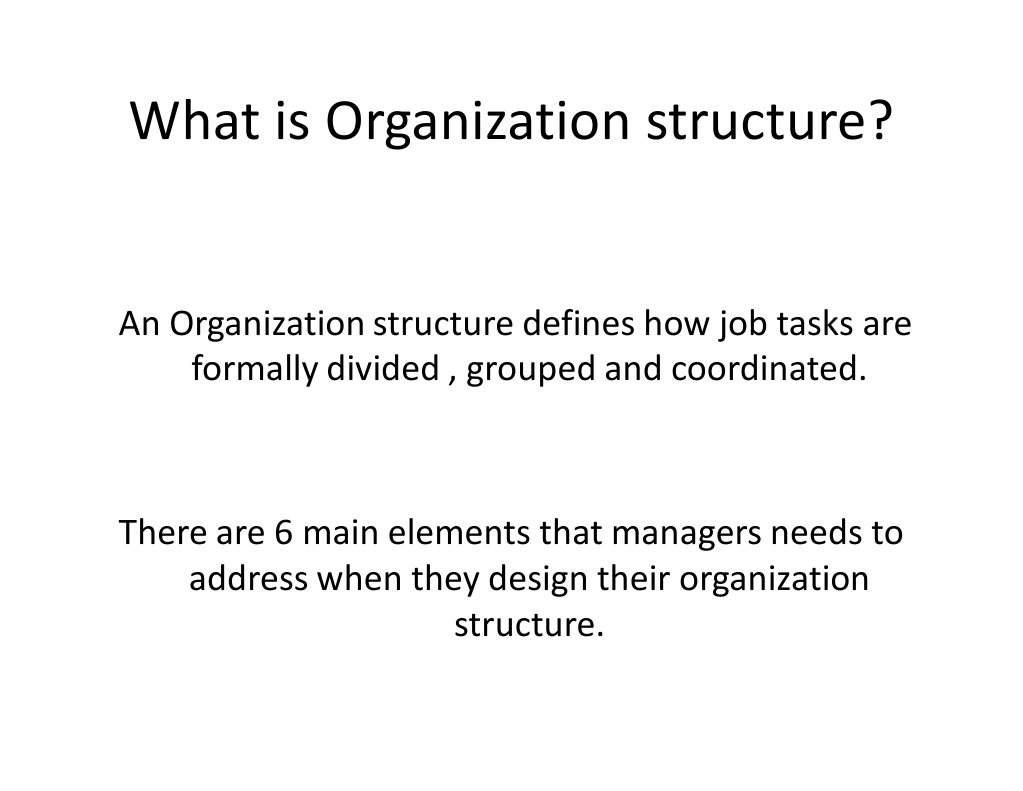 What is Organization structure?

An Organization structure defines how job tasks are formally divided , grouped and coordinated.

There are 6 main elements that managers needs to address when they design their organization structure.